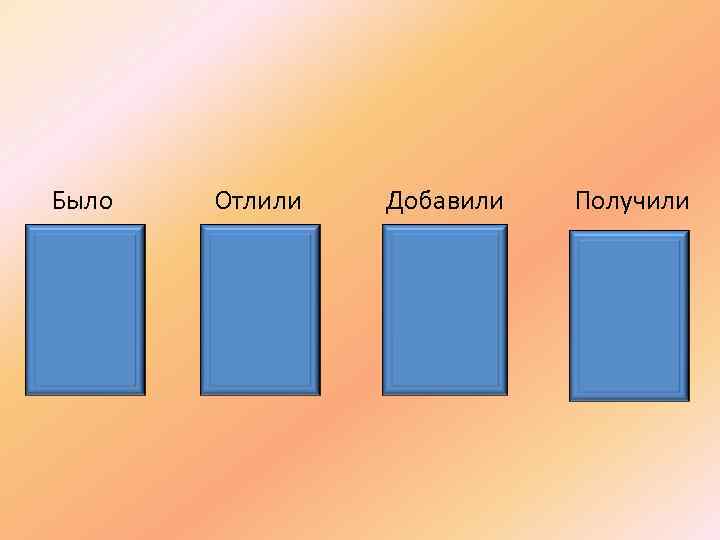 Было Отлили Добавили Получили